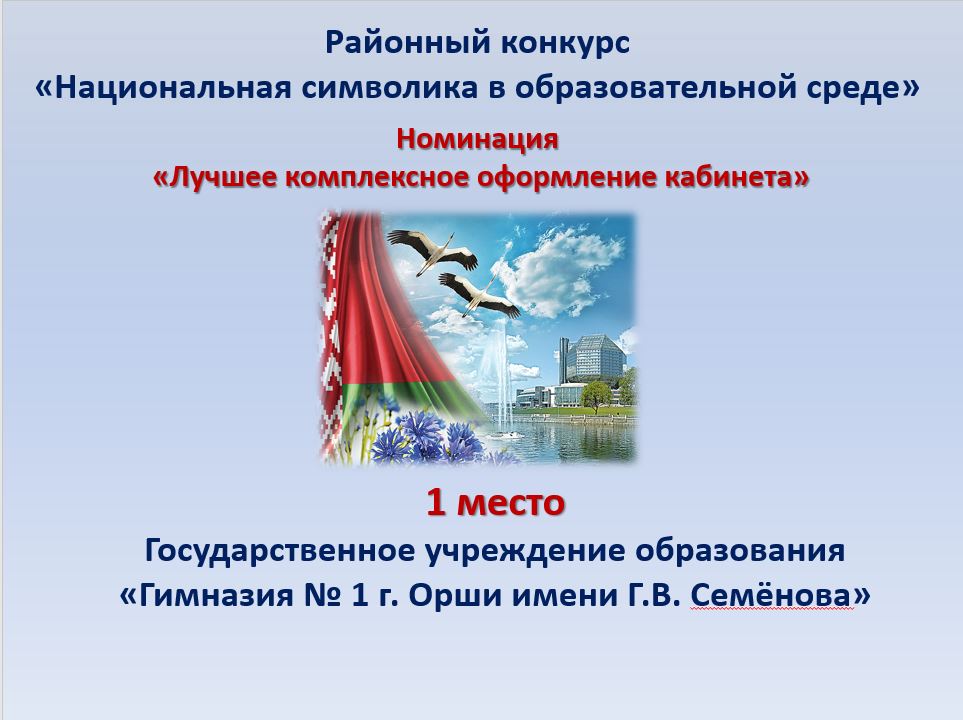 Районный конкурс
«Национальная символика в образовательной среде»

Номинация
«Лучшее комплексное оформление кабинета»

1 место

Государственное учреждение образования
«Гимназия № 1 г. Орши имени Г.В. Семёнова»